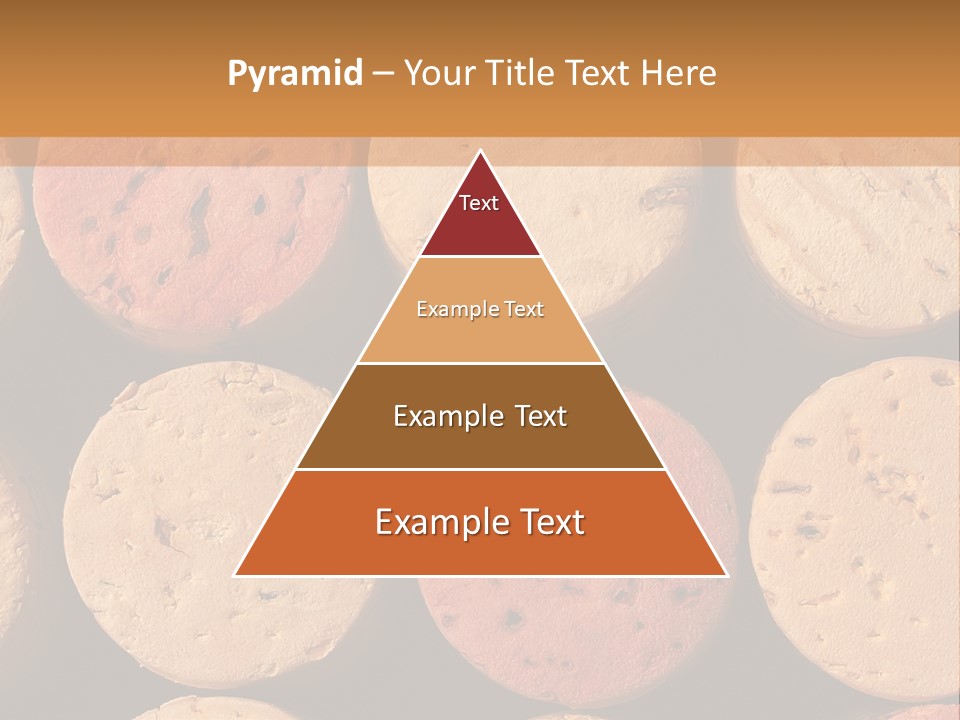 Pyramid – Your Title Text Here

Text

Example Text

Example Text

Example Text